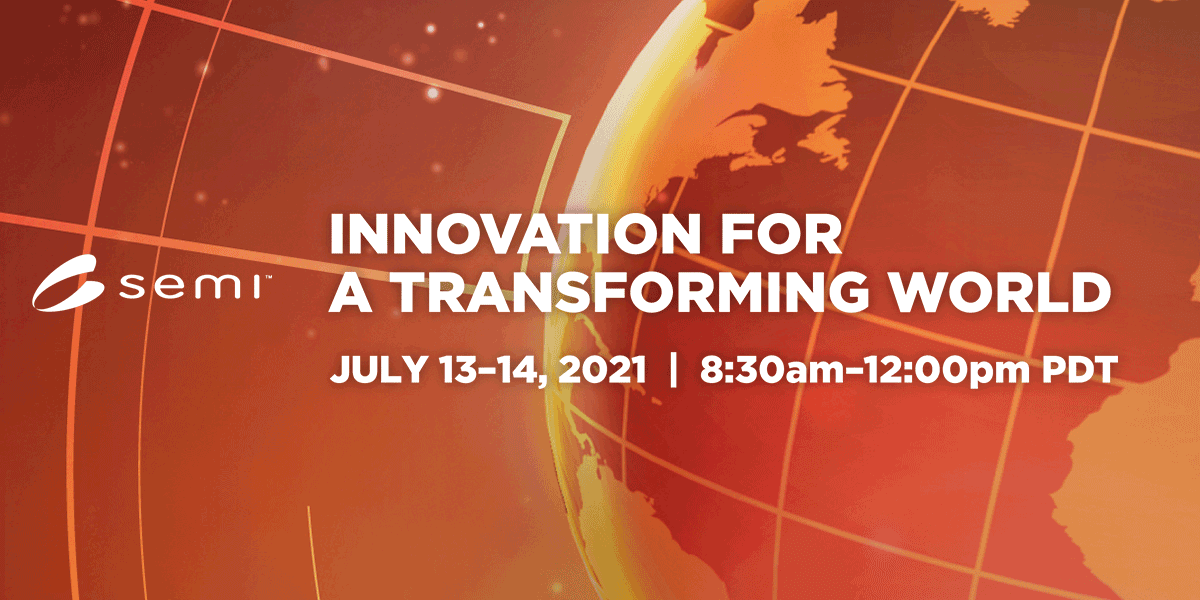 semi™

INNOVATION FOR A TRANSFORMING WORLD

JULY 13–14, 2021 | 8:30am–12:00pm PDT